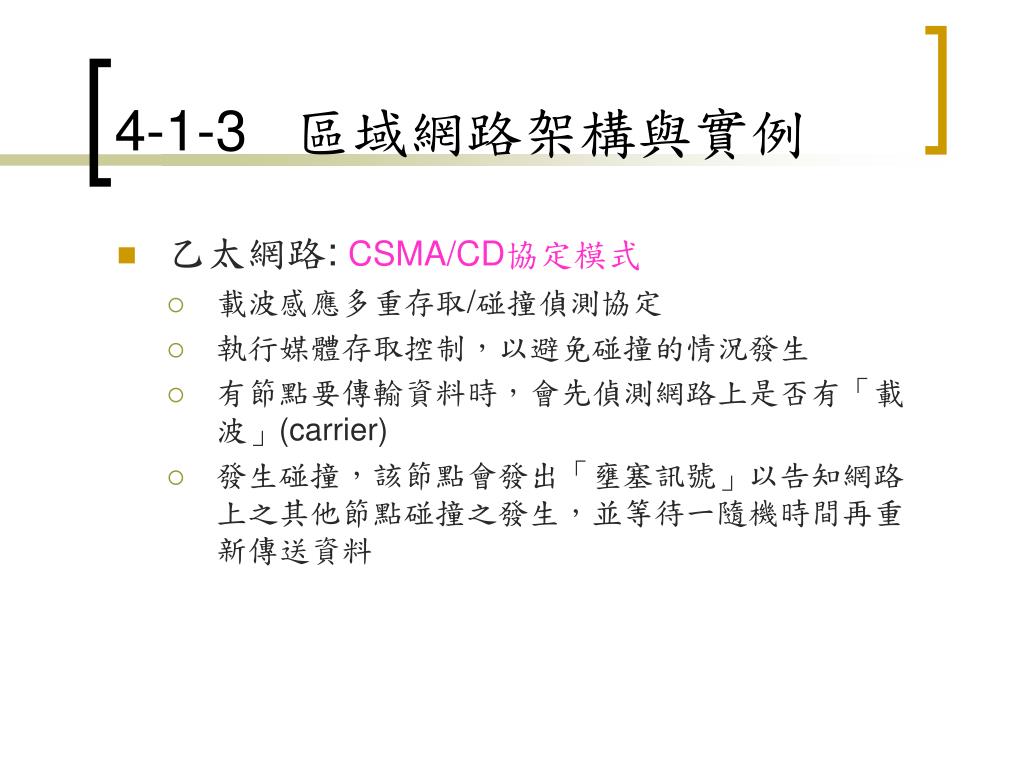 4-1-3 區域網路架構與實例

乙太網路: CSMA/CD協定模式

載波感應多重存取/碰撞偵測協定

執行媒體存取控制，以避免碰撞的情況發生

有節點要傳輸資料時，會先偵測網路上是否有「載波」(carrier)

發生碰撞，該節點會發出「壅塞訊號」以告知網路上之其他節點碰撞之發生，並等待一隨機時間再重新傳送資料